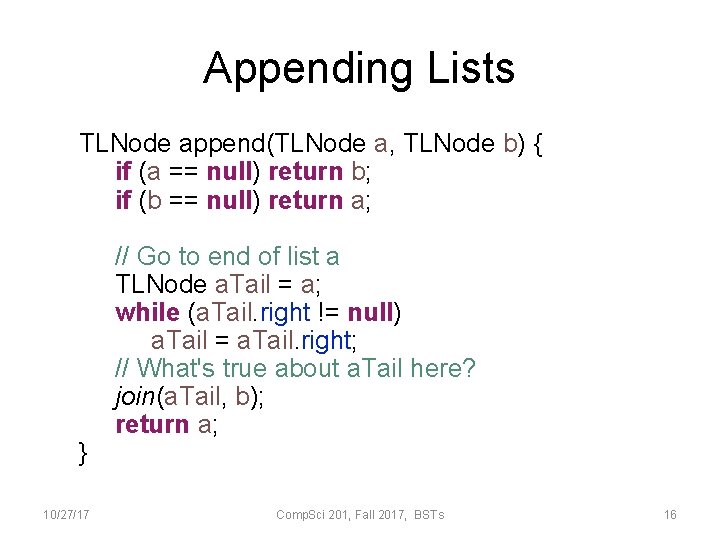 Appending Lists

TLNode append(TLNode a, TLNode b) {
    if (a == null) return b;
    if (b == null) return a;

    // Go to end of list a
    TLNode aTail = a;
    while (aTail.right != null)
        aTail = aTail.right;
    // What's true about aTail here?
    join(aTail, b);
    return a;
}

10/27/17 CompSci 201, Fall 2017, BSTs 16